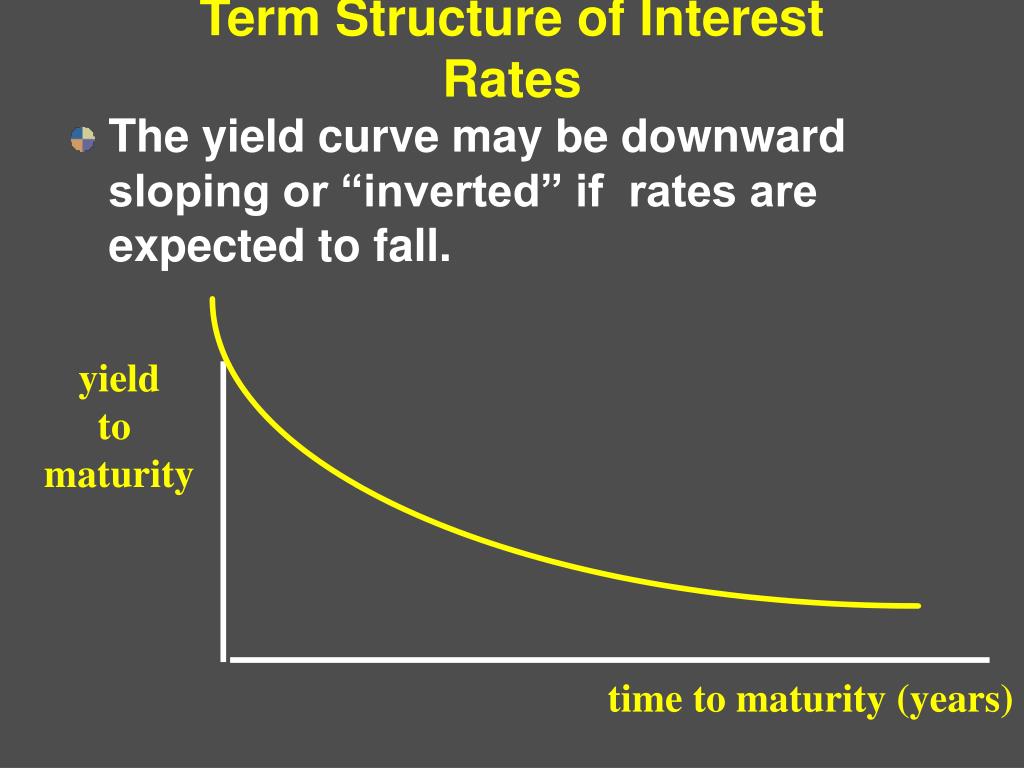 Term Structure of Interest Rates

The yield curve may be downward sloping or “inverted” if rates are expected to fall.

yield to maturity

time to maturity (years)